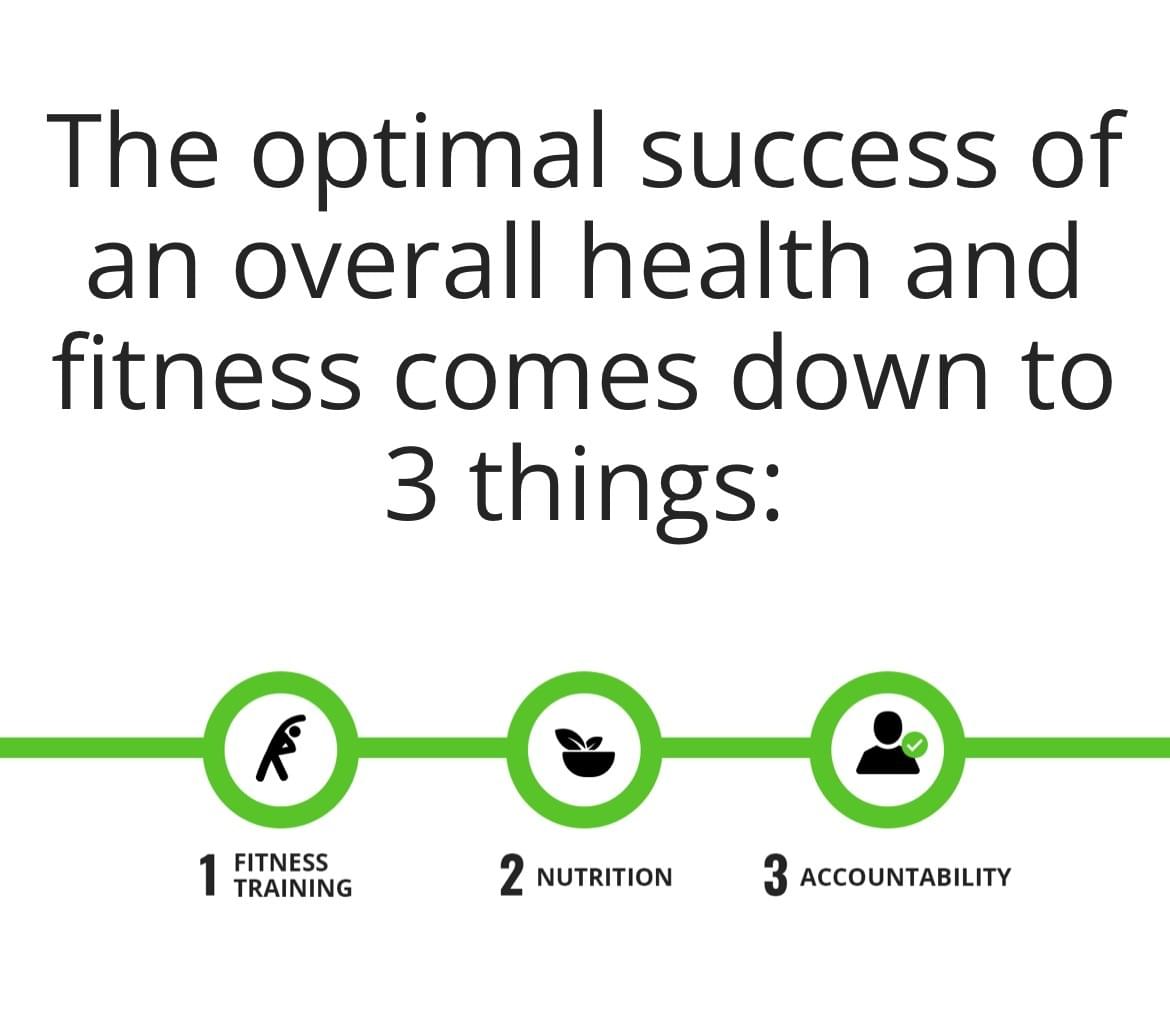 The optimal success of an overall health and fitness comes down to 3 things:

1 FITNESS TRAINING

2 NUTRITION

3 ACCOUNTABILITY